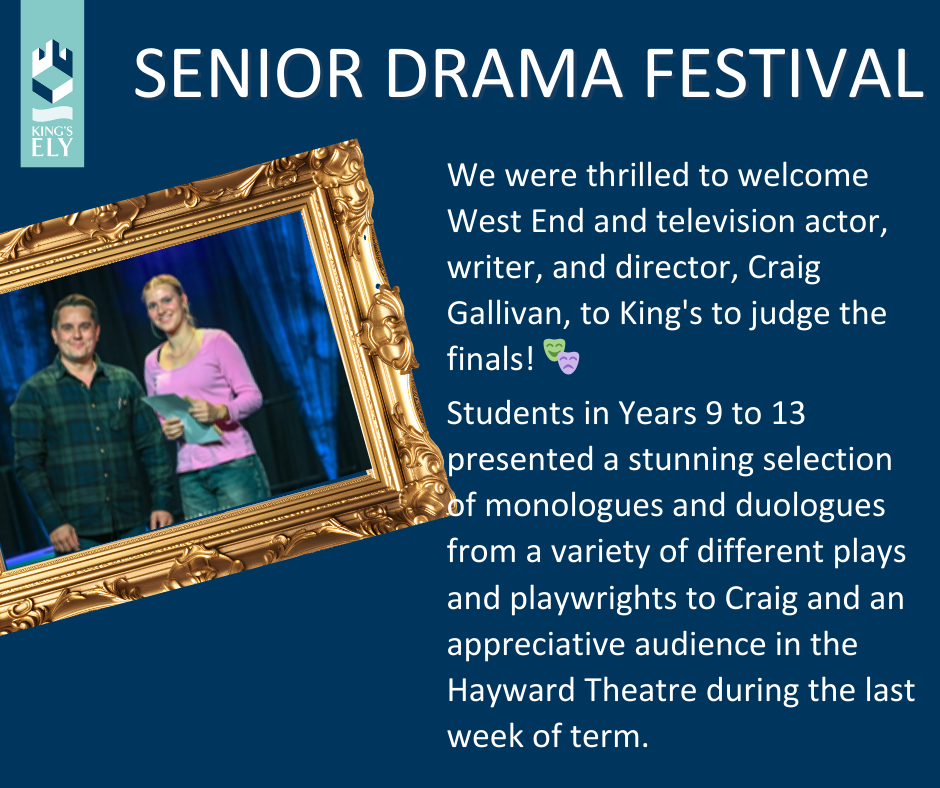 KING'S ELY

SENIOR DRAMA FESTIVAL

We were thrilled to welcome West End and television actor, writer, and director, Craig Gallivan, to King's to judge the finals! 🎭

Students in Years 9 to 13 presented a stunning selection of monologues and duologues from a variety of different plays and playwrights to Craig and an appreciative audience in the Hayward Theatre during the last week of term.